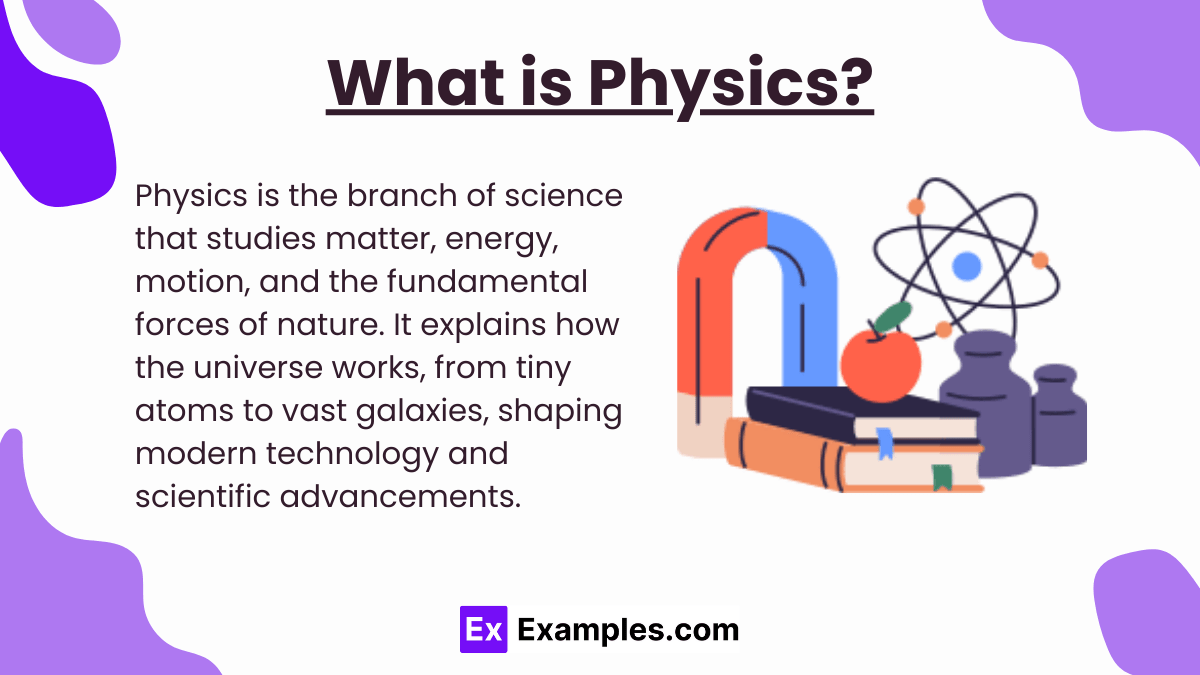 What is Physics?

Physics is the branch of science that studies matter, energy, motion, and the fundamental forces of nature. It explains how the universe works, from tiny atoms to vast galaxies, shaping modern technology and scientific advancements.

Ex Examples.com